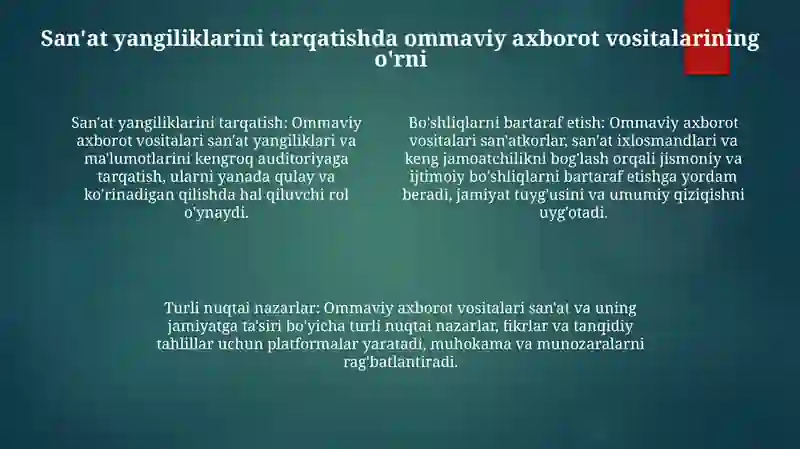 San'at yangiliklarini tarqatishda ommaviy axborot vositalarining o'rni

San'at yangiliklarini tarqatish: Ommaviy axborot vositalari san'at yangiliklari va ma'lumotlarini kengroq auditoriyaga tarqatish, ularni yanada qulay va ko'rinadigan qilishda hal qiluvchi rol o'ynaydi.

Bo'shliqlarni bartaraf etish: Ommaviy axborot vositalari san'atkorlar, san'at ixlosmandlari va keng jamoatchilikni bog'lash orqali jismoniy va ijtimoiy bo'shliqlarni bartaraf etishga yordam beradi, jamiyat tuyg'usini va umumiy qiziqishni uyg'otadi.

Turli nuqtai nazarlar: Ommaviy axborot vositalari san'at va uning jamiyatga ta'siri bo'yicha turli nuqtai nazarlar, fikrlar va tanqidiy tahlillar uchun platformalar yaratadi, muhokama va munozaralarni rag'batlantiradi.